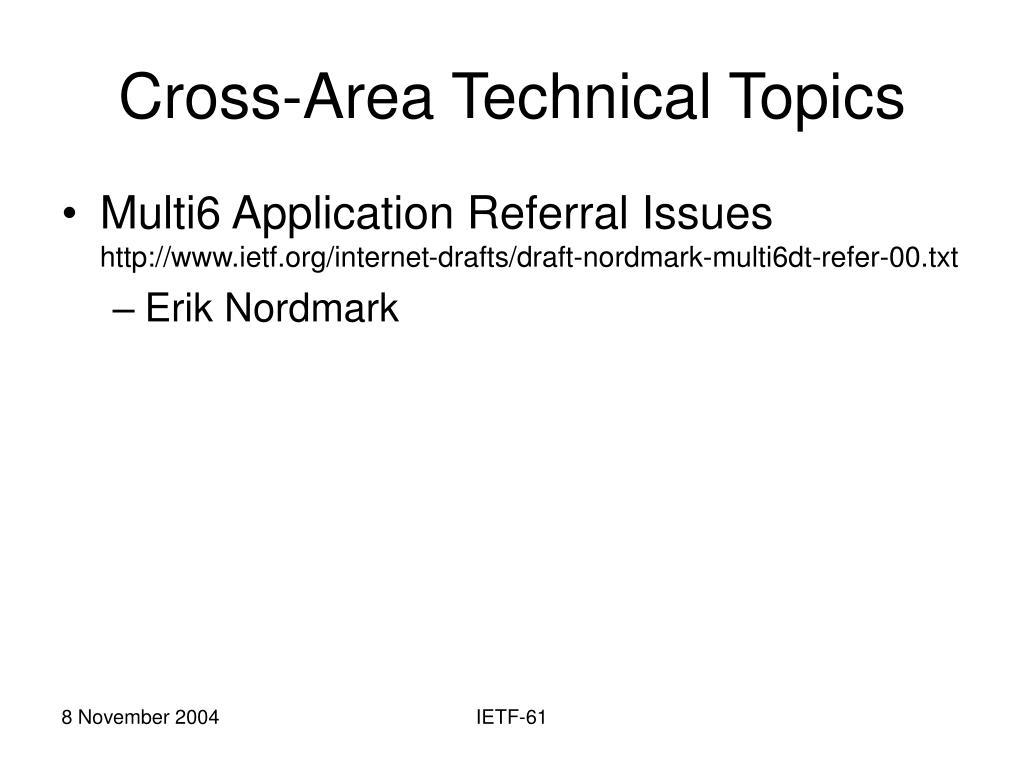 Cross-Area Technical Topics

• Multi6 Application Referral Issues
http://www.ietf.org/internet-drafts/draft-nordmark-multi6dt-refer-00.txt
– Erik Nordmark

8 November 2004

IETF-61